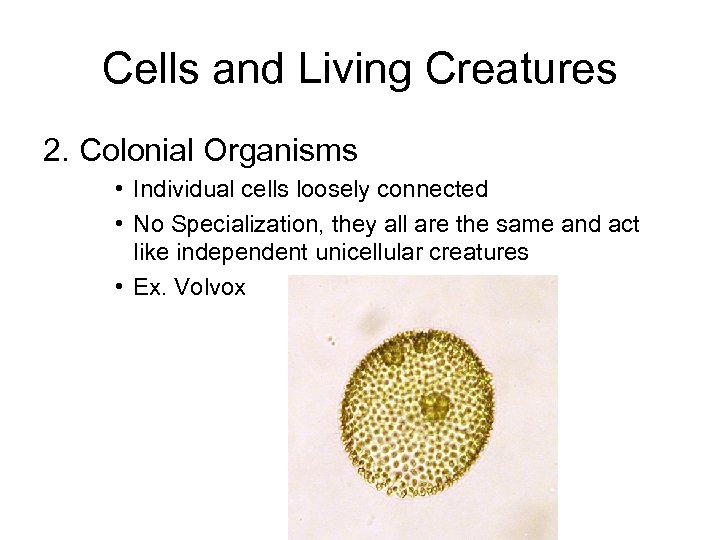 Cells and Living Creatures

2. Colonial Organisms

• Individual cells loosely connected

• No Specialization, they all are the same and act like independent unicellular creatures

• Ex. Volvox